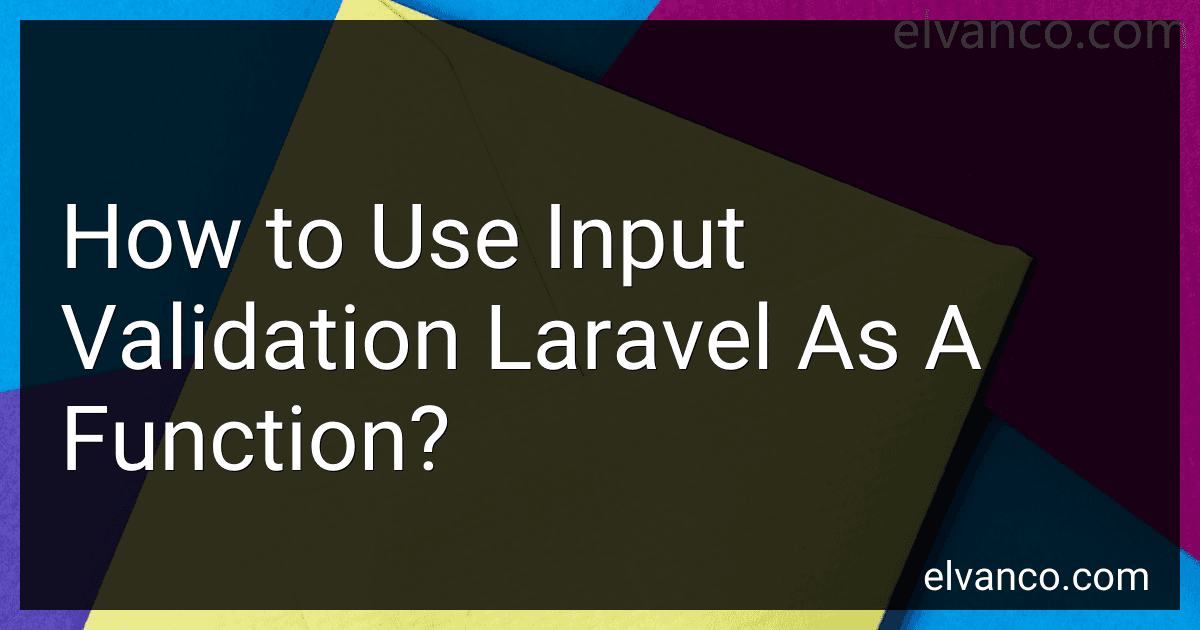 elvanco.com

How to Use Input Validation Laravel As A Function?

elvanco.com